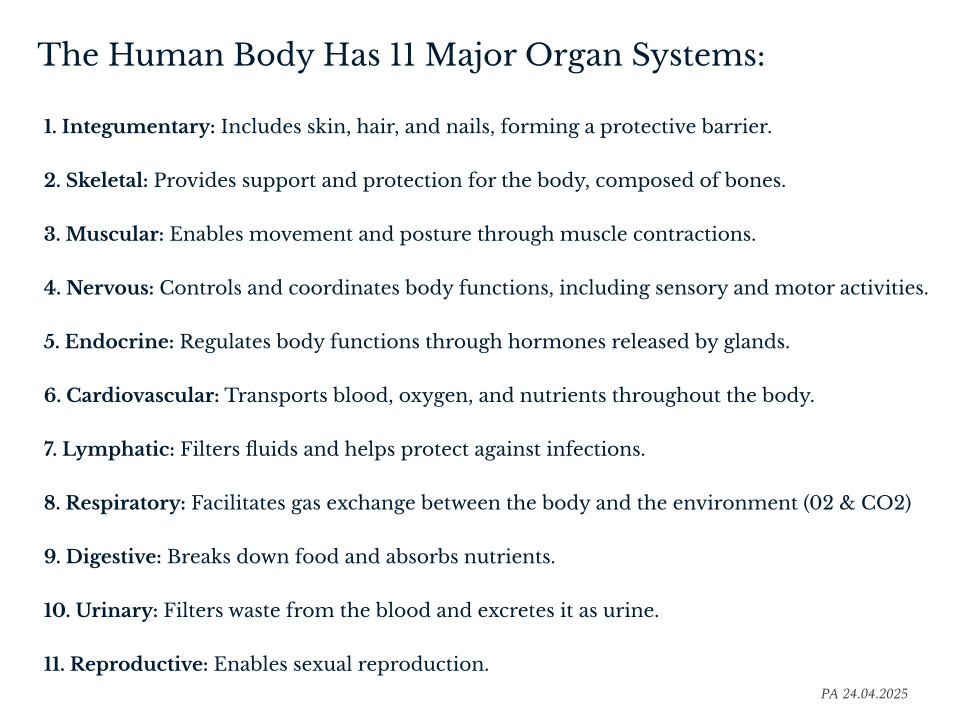 The Human Body Has 11 Major Organ Systems:

1. Integumentary: Includes skin, hair, and nails, forming a protective barrier.

2. Skeletal: Provides support and protection for the body, composed of bones.

3. Muscular: Enables movement and posture through muscle contractions.

4. Nervous: Controls and coordinates body functions, including sensory and motor activities.

5. Endocrine: Regulates body functions through hormones released by glands.

6. Cardiovascular: Transports blood, oxygen, and nutrients throughout the body.

7. Lymphatic: Filters fluids and helps protect against infections.

8. Respiratory: Facilitates gas exchange between the body and the environment (02 & CO2)

9. Digestive: Breaks down food and absorbs nutrients.

10. Urinary: Filters waste from the blood and excretes it as urine.

11. Reproductive: Enables sexual reproduction.

PA 24.04.2025